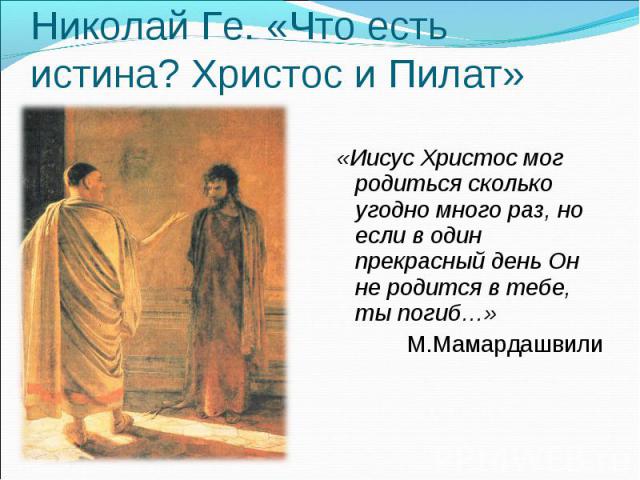 Николай Ге. «Что есть истина? Христос и Пилат»

«Иисус Христос мог родиться сколько угодно много раз, но если в один прекрасный день Он не родится в тебе, ты погиб…»

М.Мамардашвили